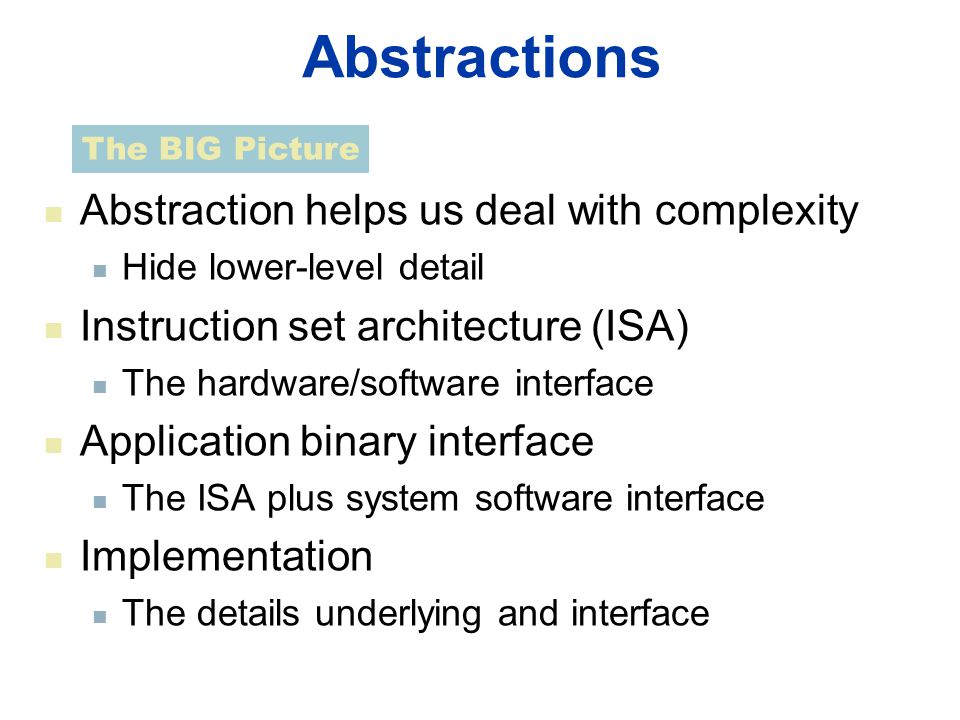 Abstractions

The BIG Picture

Abstraction helps us deal with complexity

Hide lower-level detail

Instruction set architecture (ISA)

The hardware/software interface

Application binary interface

The ISA plus system software interface

Implementation

The details underlying and interface